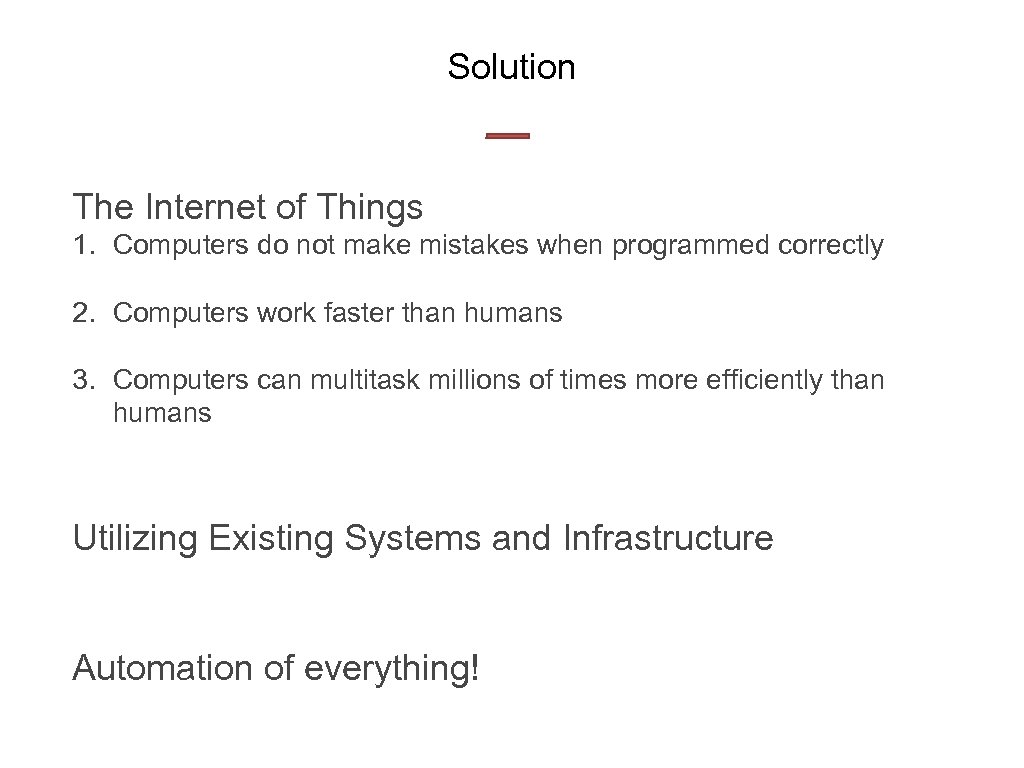 Solution

The Internet of Things

1. Computers do not make mistakes when programmed correctly

2. Computers work faster than humans

3. Computers can multitask millions of times more efficiently than humans

Utilizing Existing Systems and Infrastructure

Automation of everything!